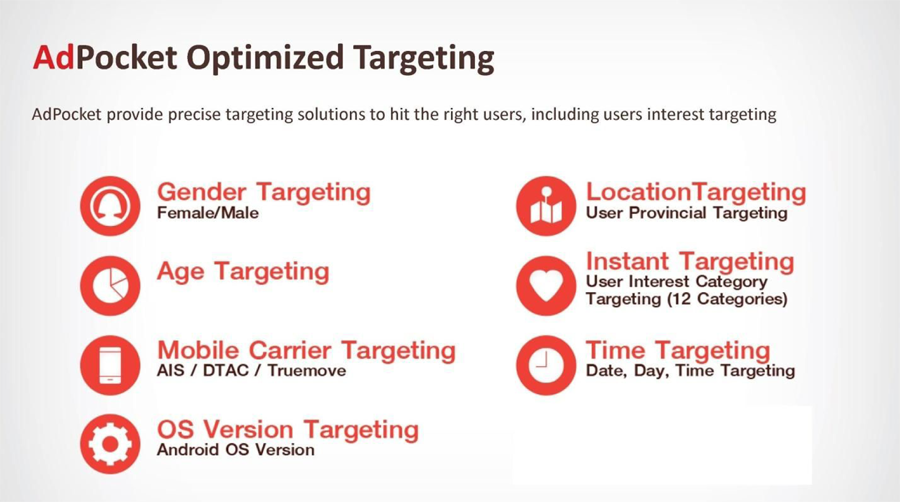 AdPocket Optimized Targeting

AdPocket provide precise targeting solutions to hit the right users, including users interest targeting

Gender Targeting
Female/Male

Age Targeting

Mobile Carrier Targeting
AIS / DTAC / Truemove

OS Version Targeting
Android OS Version

LocationTargeting
User Provincial Targeting

Instant Targeting
User Interest Category Targeting (12 Categories)

Time Targeting
Date, Day, Time Targeting